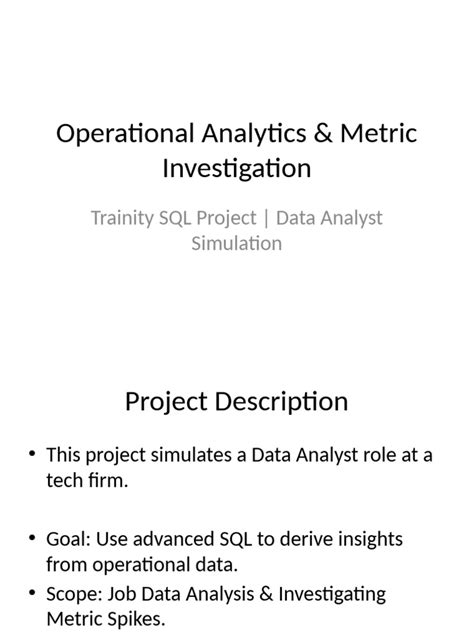 Operational Analytics & Metric Investigation

Trainity SQL Project | Data Analyst Simulation

Project Description

• This project simulates a Data Analyst role at a tech firm.

• Goal: Use advanced SQL to derive insights from operational data.
• Scope: Job Data Analysis & Investigating Metric Spikes.